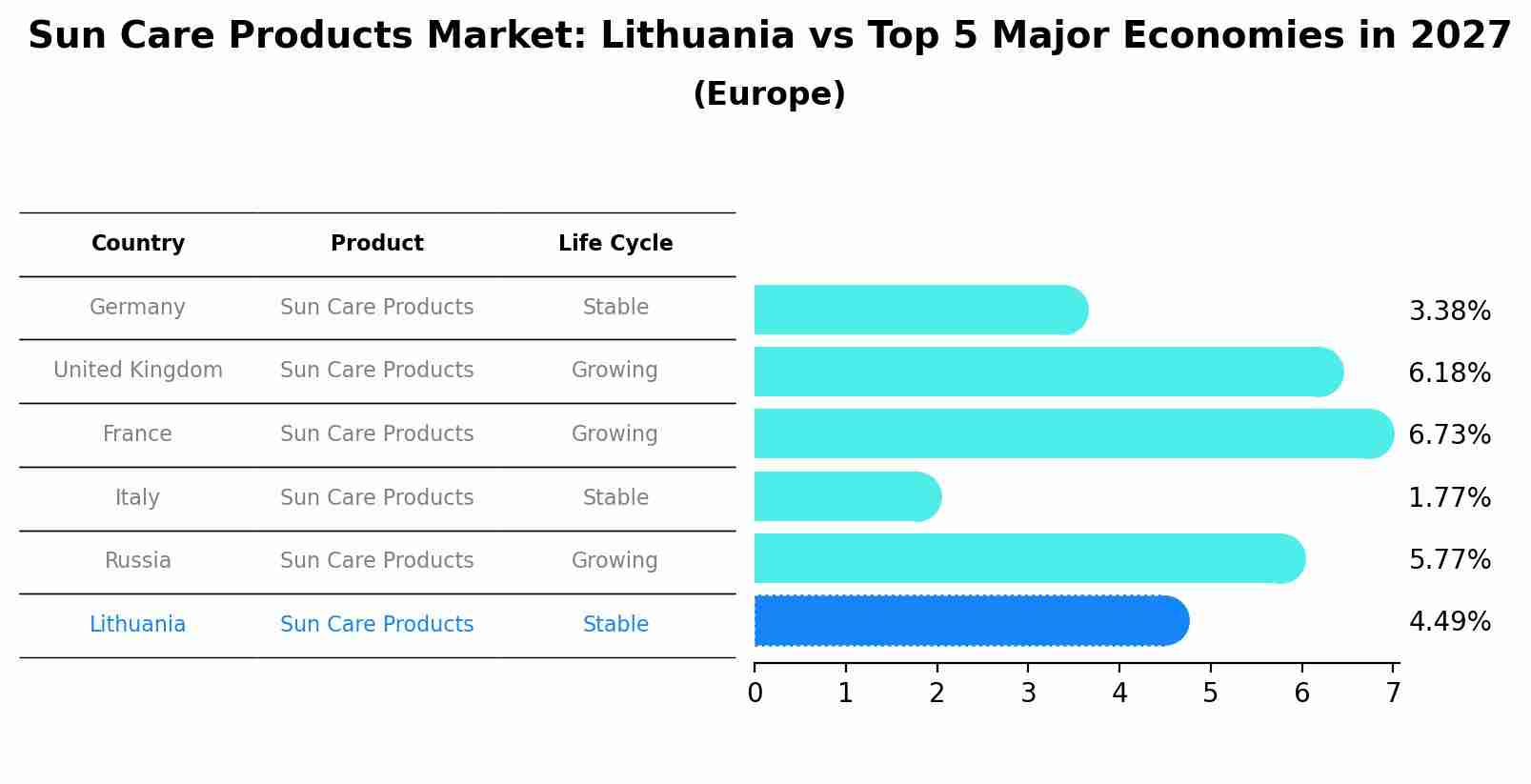 Sun Care Products Market: Lithuania vs Top 5 Major Economies in 2027
(Europe)

| Country | Product | Life Cycle |
|---|---|---|
| Germany | Sun Care Products | Stable |
| United Kingdom | Sun Care Products | Growing |
| France | Sun Care Products | Growing |
| Italy | Sun Care Products | Stable |
| Russia | Sun Care Products | Growing |
| Lithuania | Sun Care Products | Stable |

3.38%
6.18%
6.73%
1.77%
5.77%
4.49%

0 1 2 3 4 5 6 7